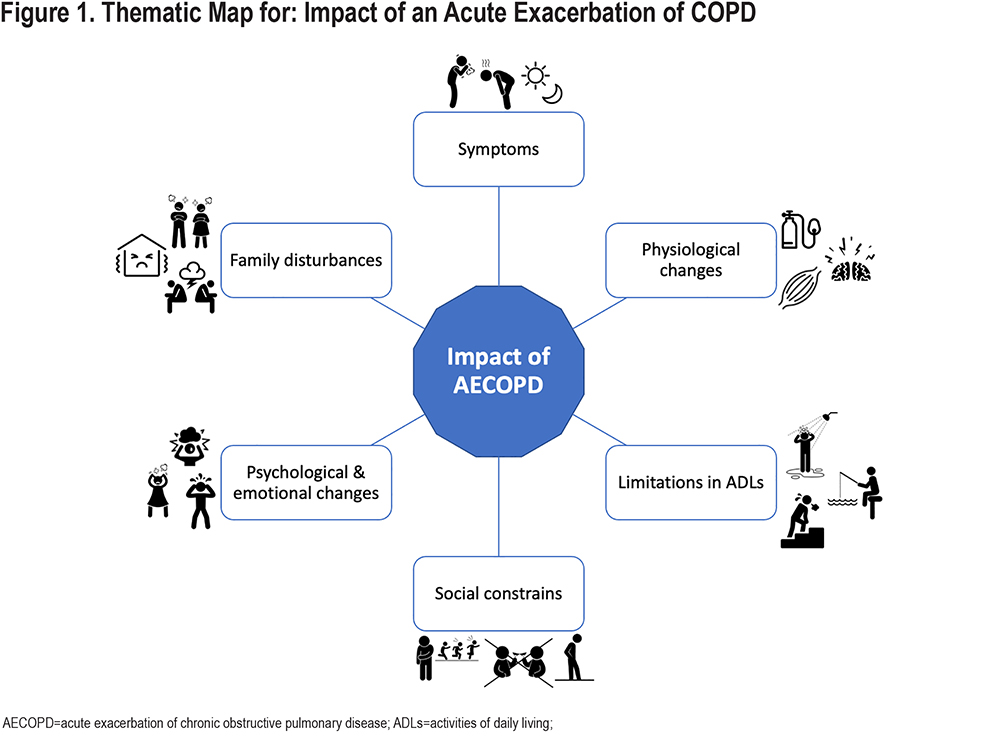 Figure 1. Thematic Map for: Impact of an Acute Exacerbation of COPD

Symptoms

Family disturbances

Physiological changes

Impact of AECOPD

Psychological & emotional changes

Limitations in ADLs

Social constrains

AECOPD=acute exacerbation of chronic obstructive pulmonary disease; ADLs=activities of daily living;